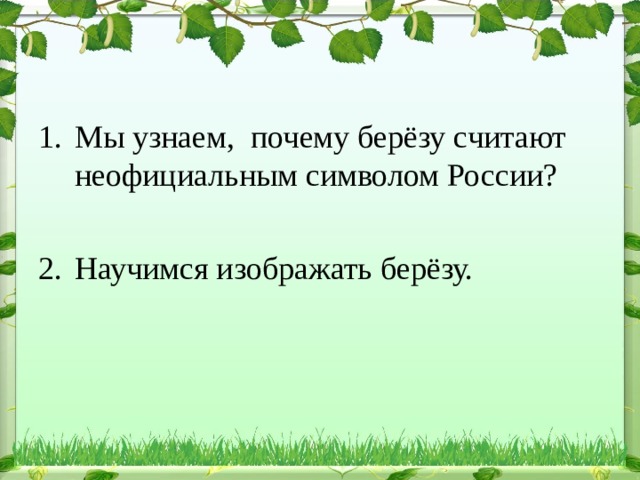 1. Мы узнаем,  почему берёзу считают неофициальным символом России?

2. Научимся изображать берёзу.